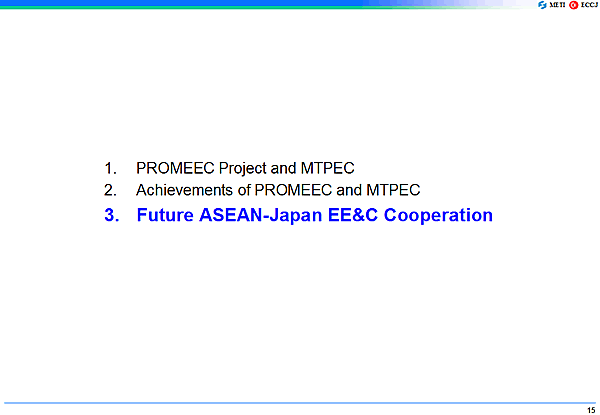 METI ECCJ

1. PROMEEC Project and MTPEC
2. Achievements of PROMEEC and MTPEC
3. Future ASEAN-Japan EE&C Cooperation

15